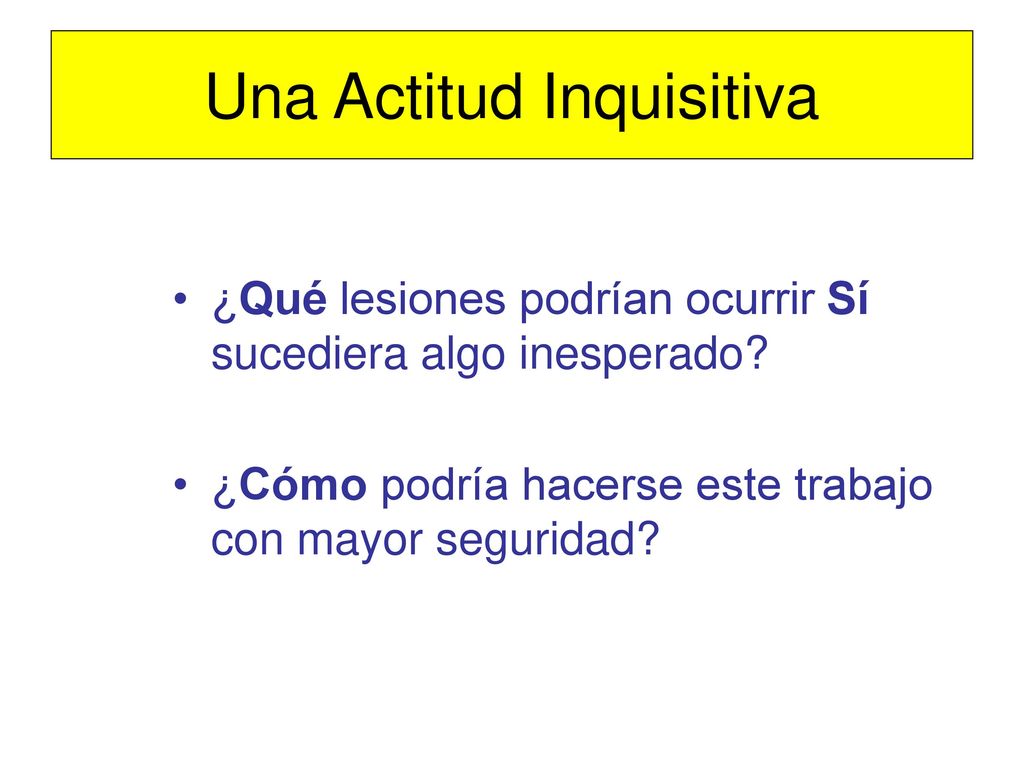 Una Actitud Inquisitiva

• ¿Qué lesiones podrían ocurrir Sí sucediera algo inesperado?

• ¿Cómo podría hacerse este trabajo con mayor seguridad?